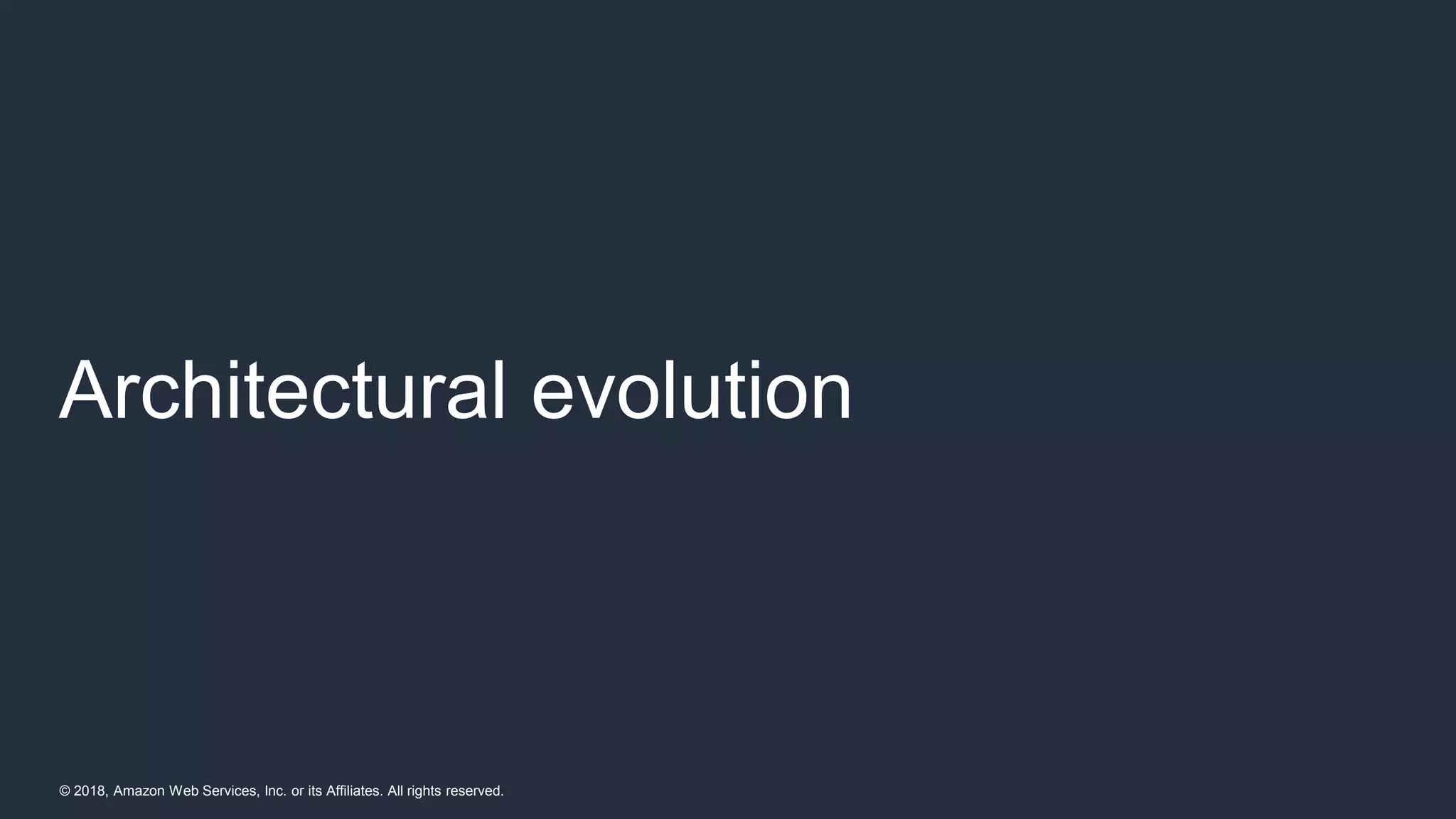 Architectural evolution

© 2018, Amazon Web Services, Inc. or its Affiliates. All rights reserved.